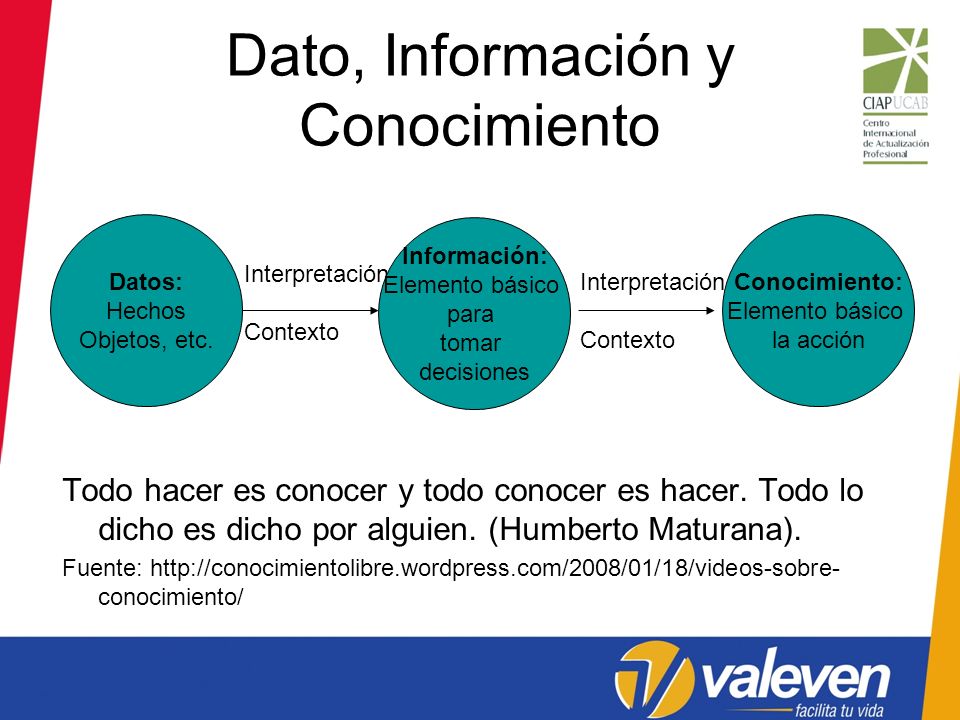 Dato, Información y Conocimiento

CIAPUCAB
Centro Internacional de Actualización Profesional

Datos:
Hechos
Objetos, etc.

Interpretación

Contexto

Información:
Elemento básico para tomar decisiones

Interpretación

Contexto

Conocimiento:
Elemento básico la acción

Todo hacer es conocer y todo conocer es hacer. Todo lo dicho es dicho por alguien. (Humberto Maturana).

Fuente: http://conocimientolibre.wordpress.com/2008/01/18/videos-sobre-conocimiento/

valeven
facilita tu vida